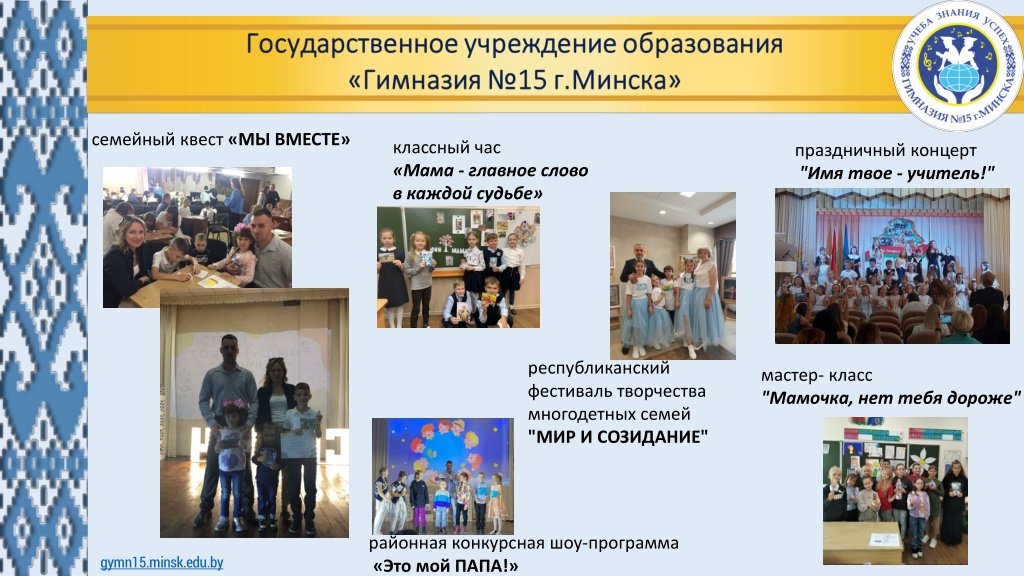 Государственное учреждение образования
«Гимназия №15 г.Минска»

УЧЕБА ЗНАНИЯ УСПЕХ
ГИМНАЗИЯ №15 г.МИНСКА

семейный квест «МЫ ВМЕСТЕ»

классный час
«Мама - главное слово в каждой судьбе»

праздничный концерт
"Имя твое - учитель!"

республиканский фестиваль творчества многодетных семей
"МИР И СОЗИДАНИЕ"

мастер- класс
"Мамочка, нет тебя дороже"

районная конкурсная шоу-программа
«Это мой ПАПА!»

gymn15.minsk.edu.by